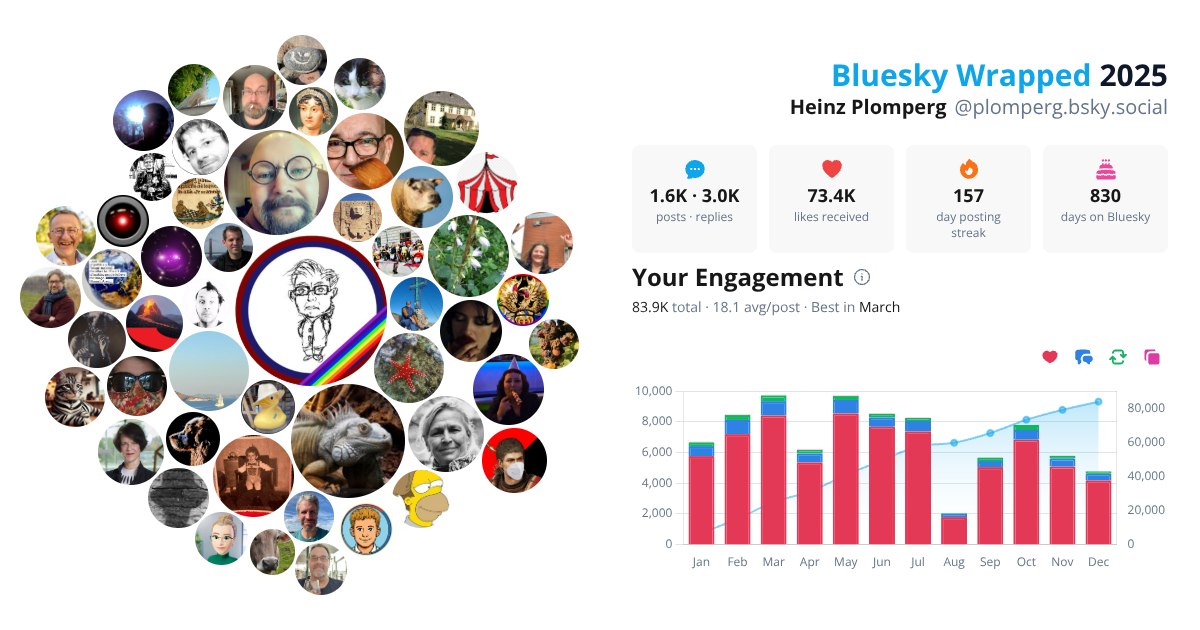 Bluesky Wrapped 2025

Heinz Plomperg @plomperg.bsky.social

1.6K · 3.0K
posts · replies

73.4K
likes received

157
day posting streak

830
days on Bluesky

Your Engagement

83.9K total · 18.1 avg/post · Best in March

10,000
8,000
6,000
4,000
2,000
0

80,000
60,000
40,000
20,000
0

Jan Feb Mar Apr May Jun Jul Aug Sep Oct Nov Dec